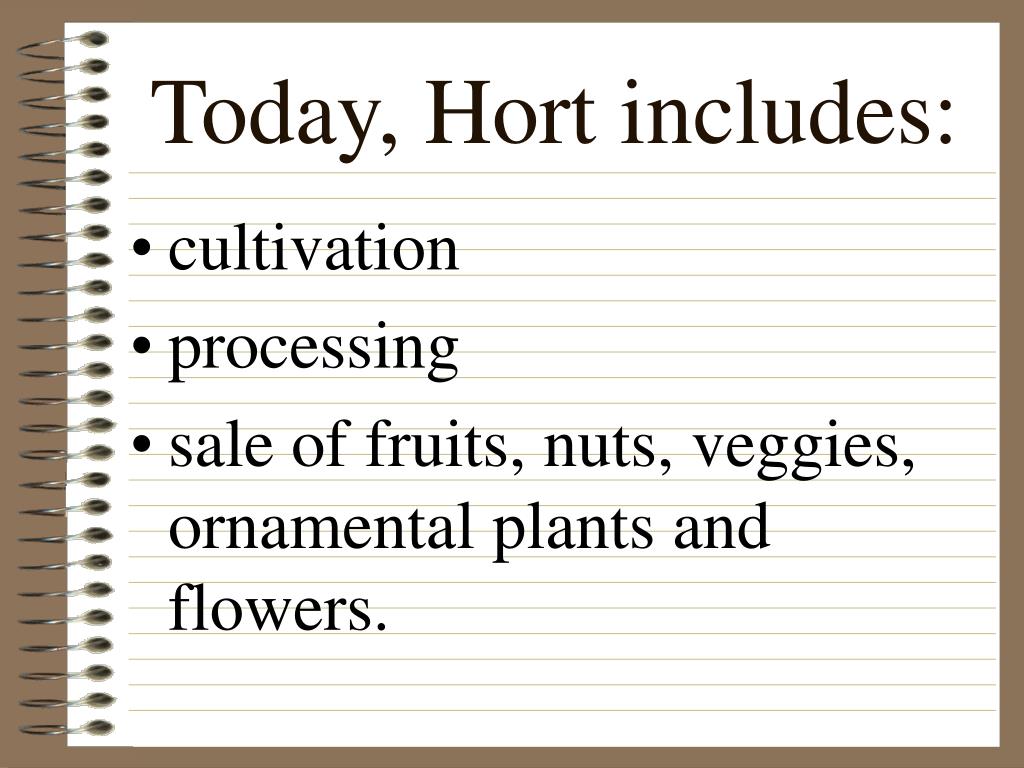 Today, Hort includes:

• cultivation
• processing
• sale of fruits, nuts, veggies, ornamental plants and flowers.